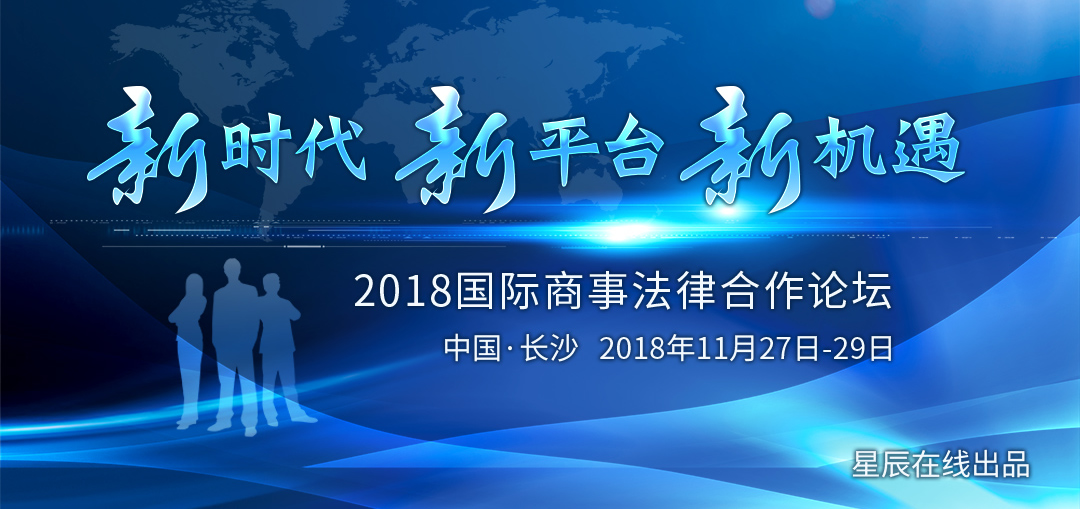 新时代 新平台 新机遇

2018国际商事法律合作论坛

中国·长沙 2018年11月27日-29日

星辰在线出品